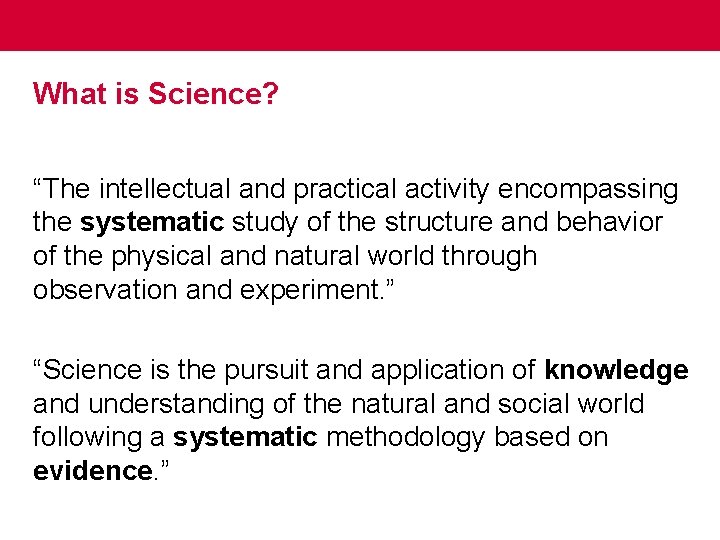 What is Science?

“The intellectual and practical activity encompassing the systematic study of the structure and behavior of the physical and natural world through observation and experiment.”

“Science is the pursuit and application of knowledge and understanding of the natural and social world following a systematic methodology based on evidence.”